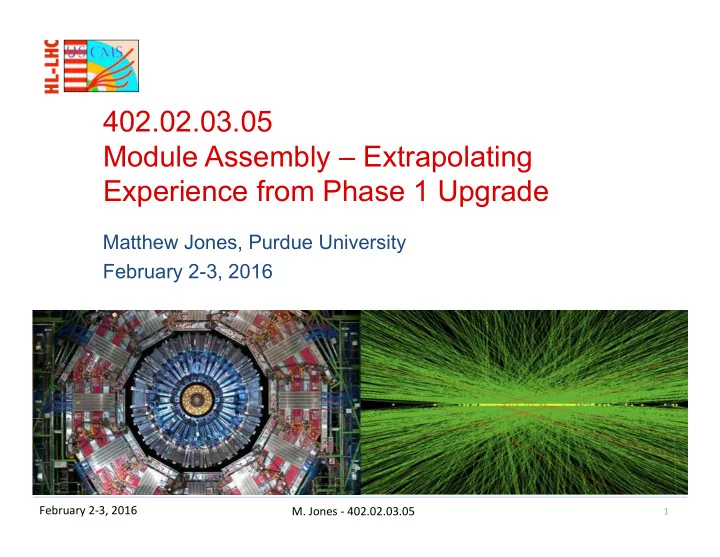 HL-LHC US CMS

402.02.03.05
Module Assembly – Extrapolating Experience from Phase 1 Upgrade

Matthew Jones, Purdue University
February 2-3, 2016

February 2-3, 2016 M. Jones - 402.02.03.05 1